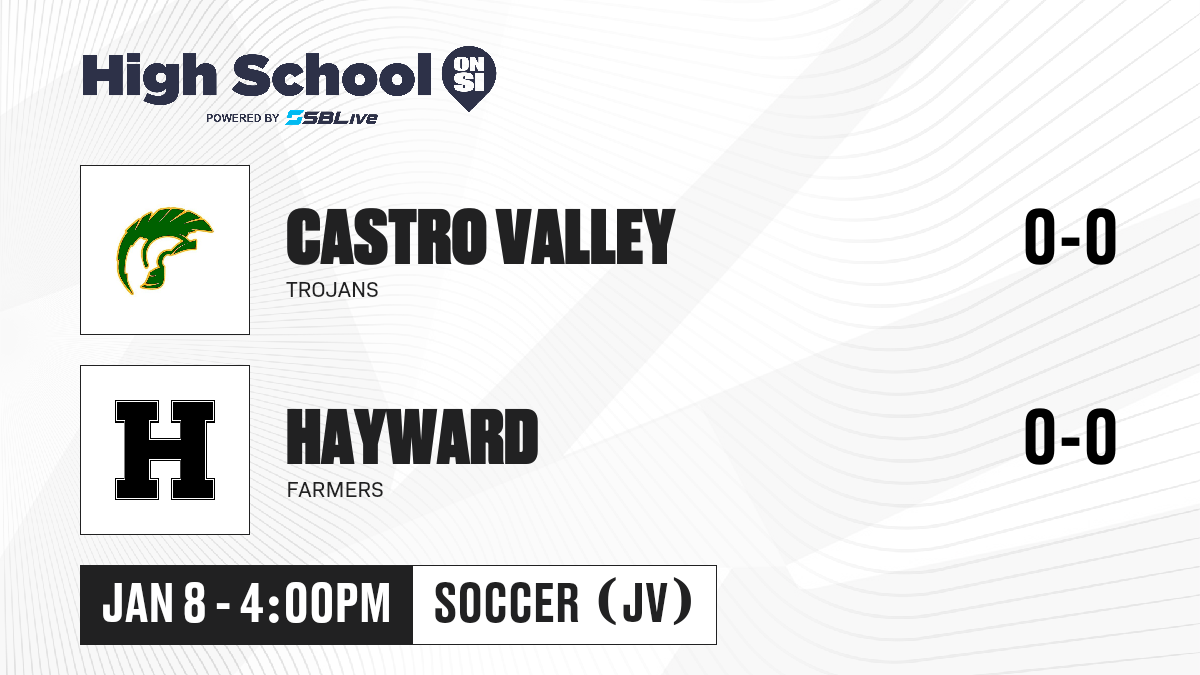 High School ON SI
POWERED BY SBLive

CASTRO VALLEY
TROJANS
0-0

H

HAYWARD
FARMERS
0-0

JAN 8 - 4:00PM
SOCCER (JV)